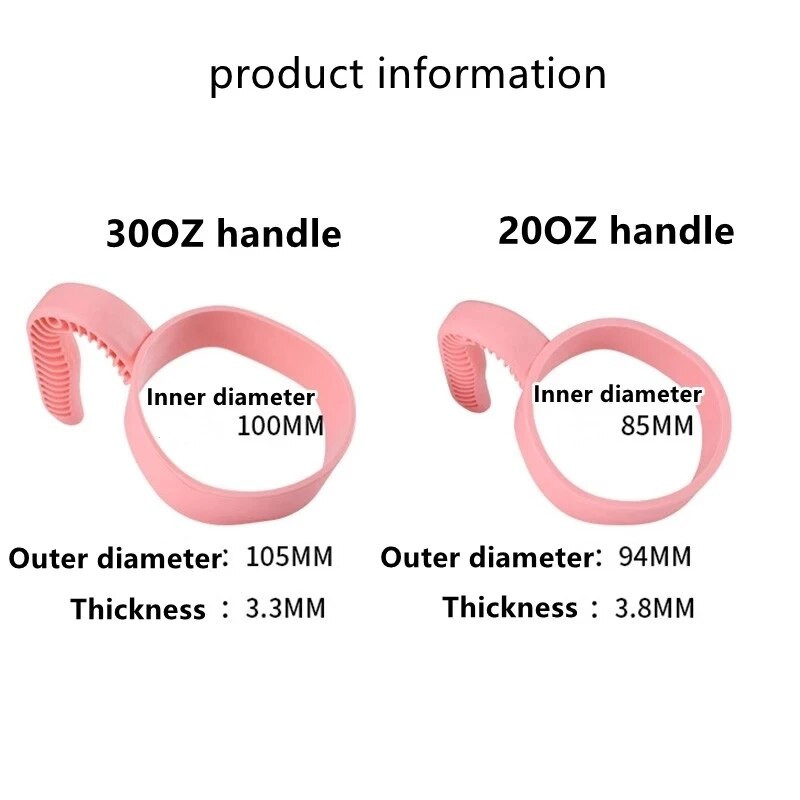 product information

30OZ handle

Inner diameter
100MM

Outer diameter: 105MM
Thickness : 3.3MM

20OZ handle

Inner diameter
85MM

Outer diameter: 94MM
Thickness : 3.8MM